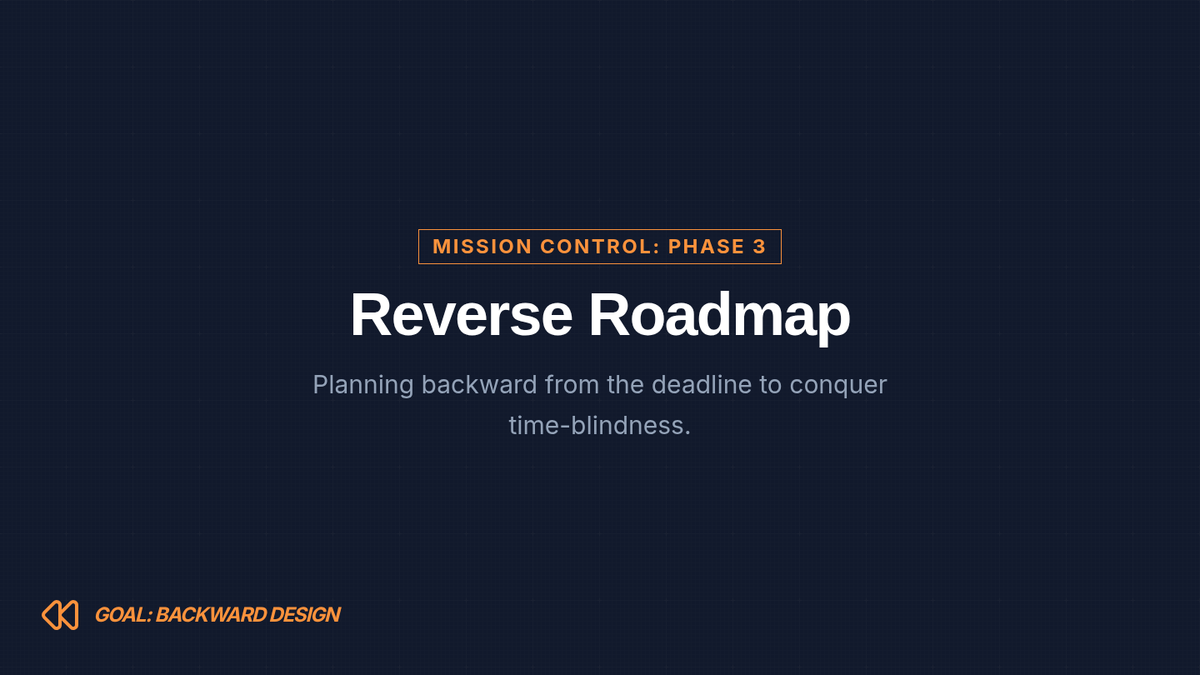 MISSION CONTROL: PHASE 3

Reverse Roadmap

Planning backward from the deadline to conquer time-blindness.

GOAL: BACKWARD DESIGN